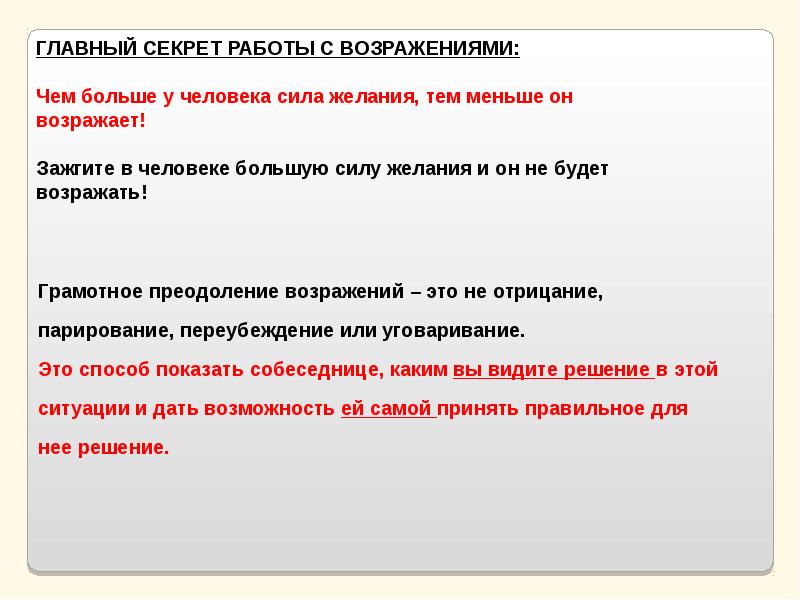 ГЛАВНЫЙ СЕКРЕТ РАБОТЫ С ВОЗРАЖЕНИЯМИ:

Чем больше у человека сила желания, тем меньше он возражает!

Зажгите в человеке большую силу желания и он не будет возражать!

Грамотное преодоление возражений – это не отрицание, парирование, переубеждение или уговаривание.

Это способ показать собеседнице, каким вы видите решение в этой ситуации и дать возможность ей самой принять правильное для нее решение.